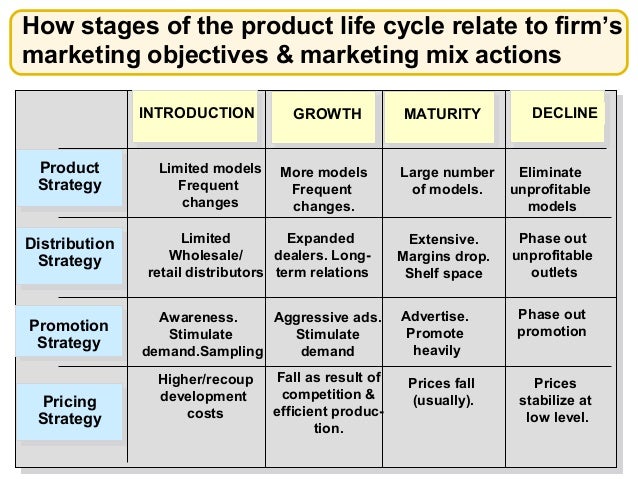 How stages of the product life cycle relate to firm's marketing objectives & marketing mix actions

| | INTRODUCTION | GROWTH | MATURITY | DECLINE |
|---|---|---|---|---|
| Product Strategy | Limited models Frequent changes | More models Frequent changes. | Large number of models. | Eliminate unprofitable models |
| Distribution Strategy | Limited Wholesale/ retail distributors | Expanded dealers. Long-term relations | Extensive. Margins drop. Shelf space | Phase out unprofitable outlets |
| Promotion Strategy | Awareness. Stimulate demand.Sampling | Aggressive ads. Stimulate demand | Advertise. Promote heavily | Phase out promotion |
| Pricing Strategy | Higher/recoup development costs | Fall as result of competition & efficient production. | Prices fall (usually). | Prices stabilize at low level. |